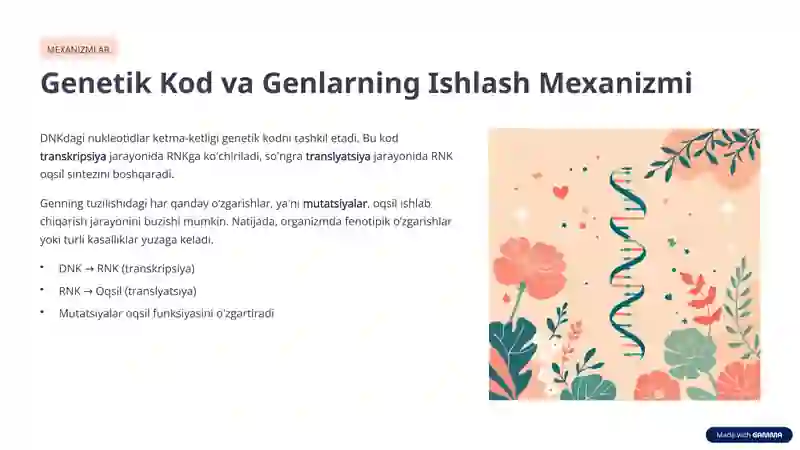 MEXANIZMLAR

Genetik Kod va Genlarning Ishlash Mexanizmi

DNKdagi nukleotidlar ketma-ketligi genetik kodni tashkil etadi. Bu kod transkripsiya jarayonida RNKga ko'chiriladi, so'ngra translyatsiya jarayonida RNK oqsil sintezini boshqaradi.

Genning tuzilishidagi har qanday o'zgarishlar, ya'ni mutatsiyalar, oqsil ishlab chiqarish jarayonini buzishi mumkin. Natijada, organizmda fenotipik o'zgarishlar yoki turli kasalliklar yuzaga keladi.

• DNK → RNK (transkripsiya)
• RNK → Oqsil (translyatsiya)
• Mutatsiyalar oqsil funksiyasini o'zgartiradi

Made with GAMMA